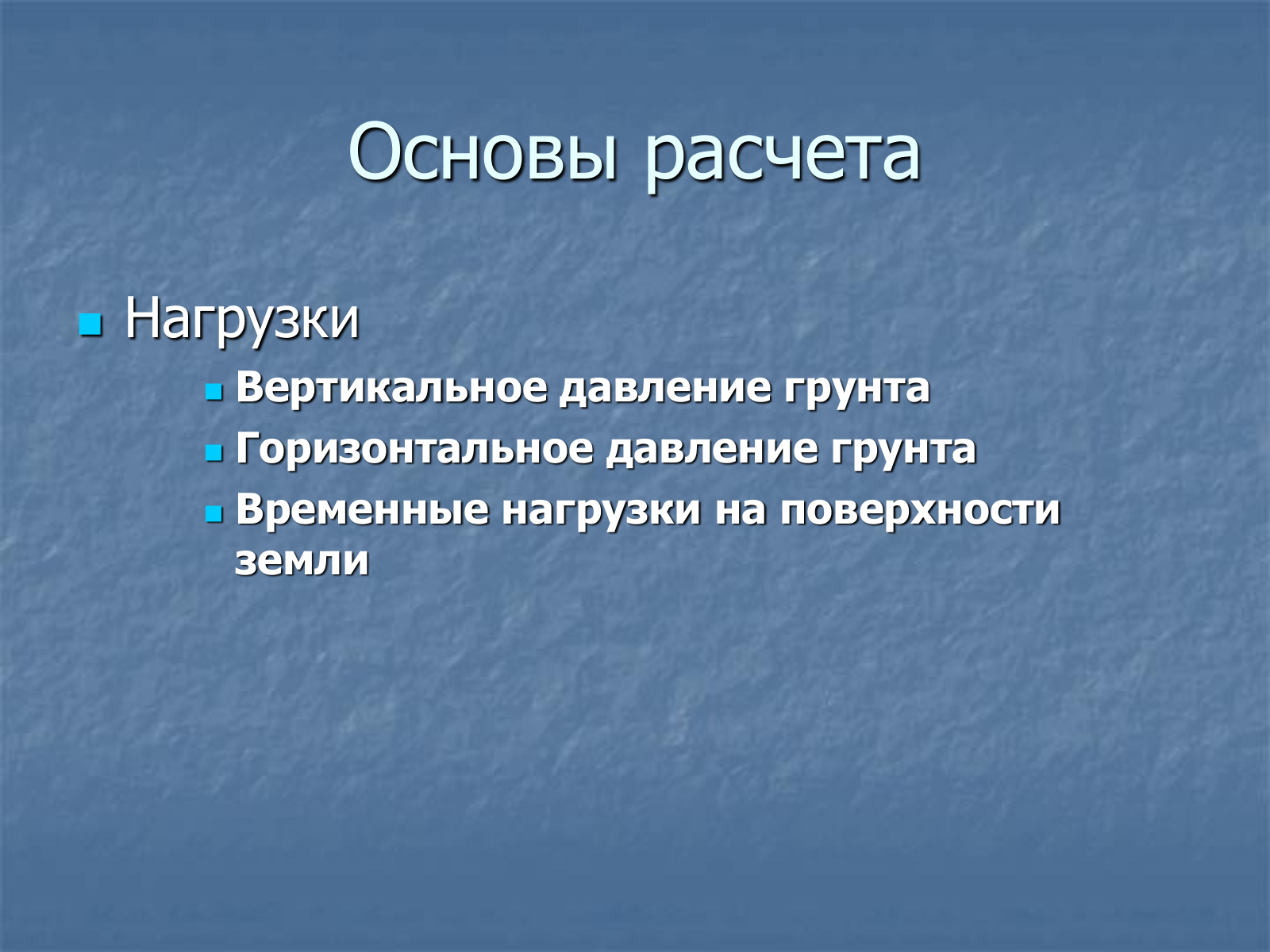 Основы расчета

Нагрузки
Вертикальное давление грунта
Горизонтальное давление грунта
Временные нагрузки на поверхности земли